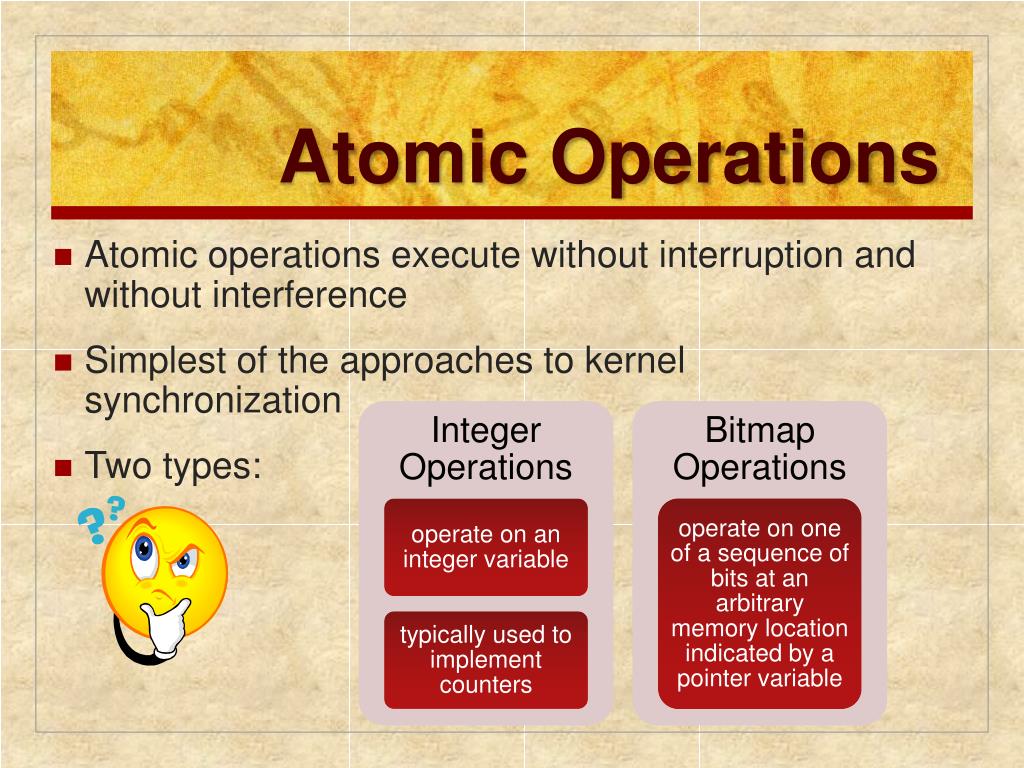 Atomic Operations

Atomic operations execute without interruption and without interference

Simplest of the approaches to kernel synchronization

Two types:

??

Integer Operations

operate on an integer variable

typically used to implement counters

Bitmap Operations

operate on one of a sequence of bits at an arbitrary memory location indicated by a pointer variable